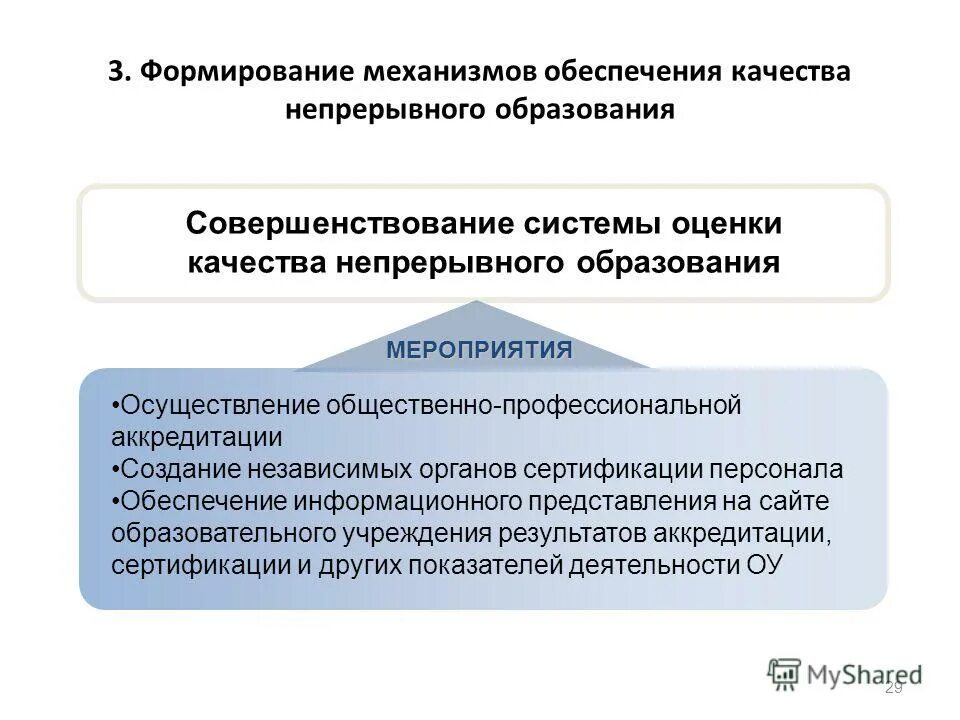 3. Формирование механизмов обеспечения качества непрерывного образования

Совершенствование системы оценки качества непрерывного образования

МЕРОПРИЯТИЯ

•Осуществление общественно-профессиональной аккредитации
•Создание независимых органов сертификации персонала
•Обеспечение информационного представления на сайте образовательного учреждения результатов аккредитации, сертификации и других показателей деятельности ОУ

MyShared
29